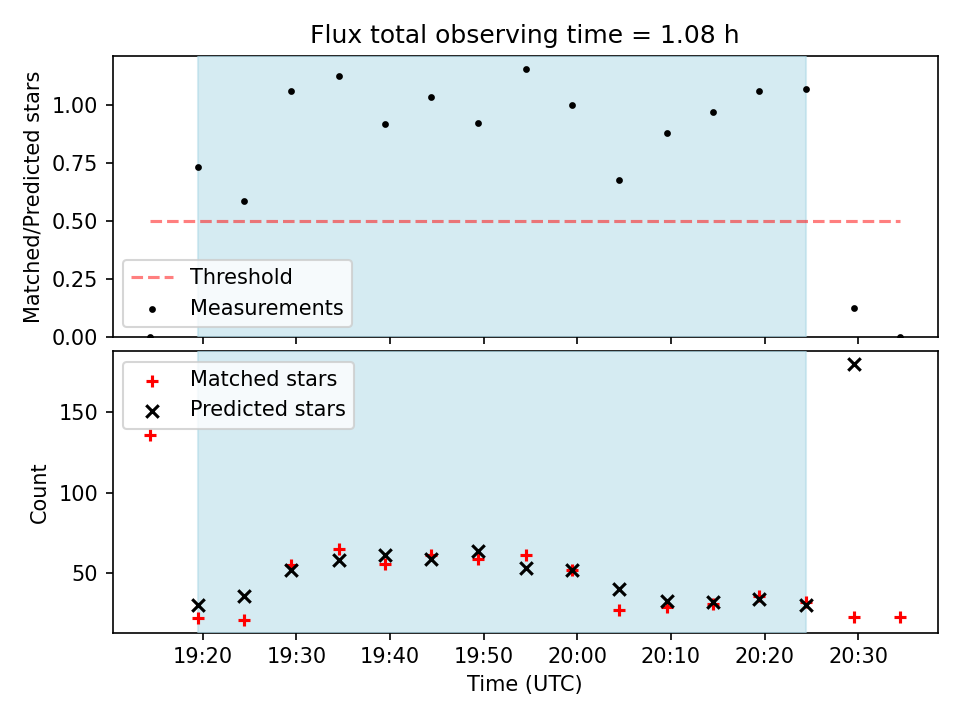 Flux total observing time = 1.08 h

Matched/Predicted stars

1.00
0.75
0.50
0.25
0.00

Threshold
Measurements

Matched stars
Predicted stars

Count

150
100
50

19:20
19:30
19:40
19:50
20:00
20:10
20:20
20:30

Time (UTC)